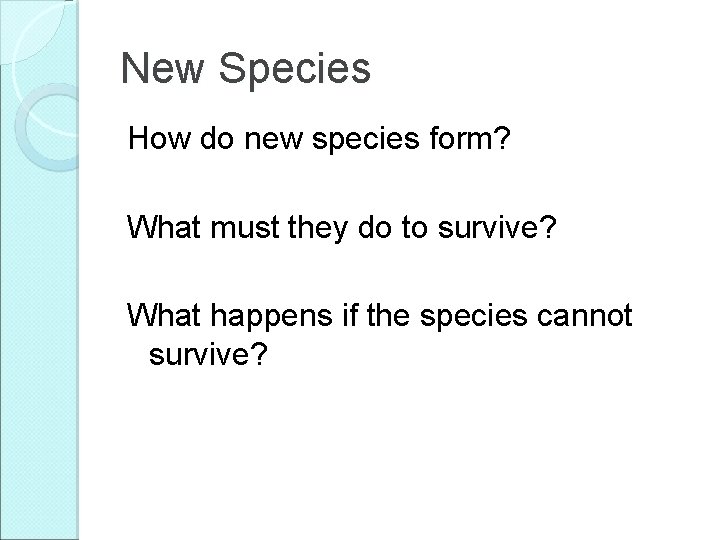 New Species

How do new species form?

What must they do to survive?

What happens if the species cannot survive?